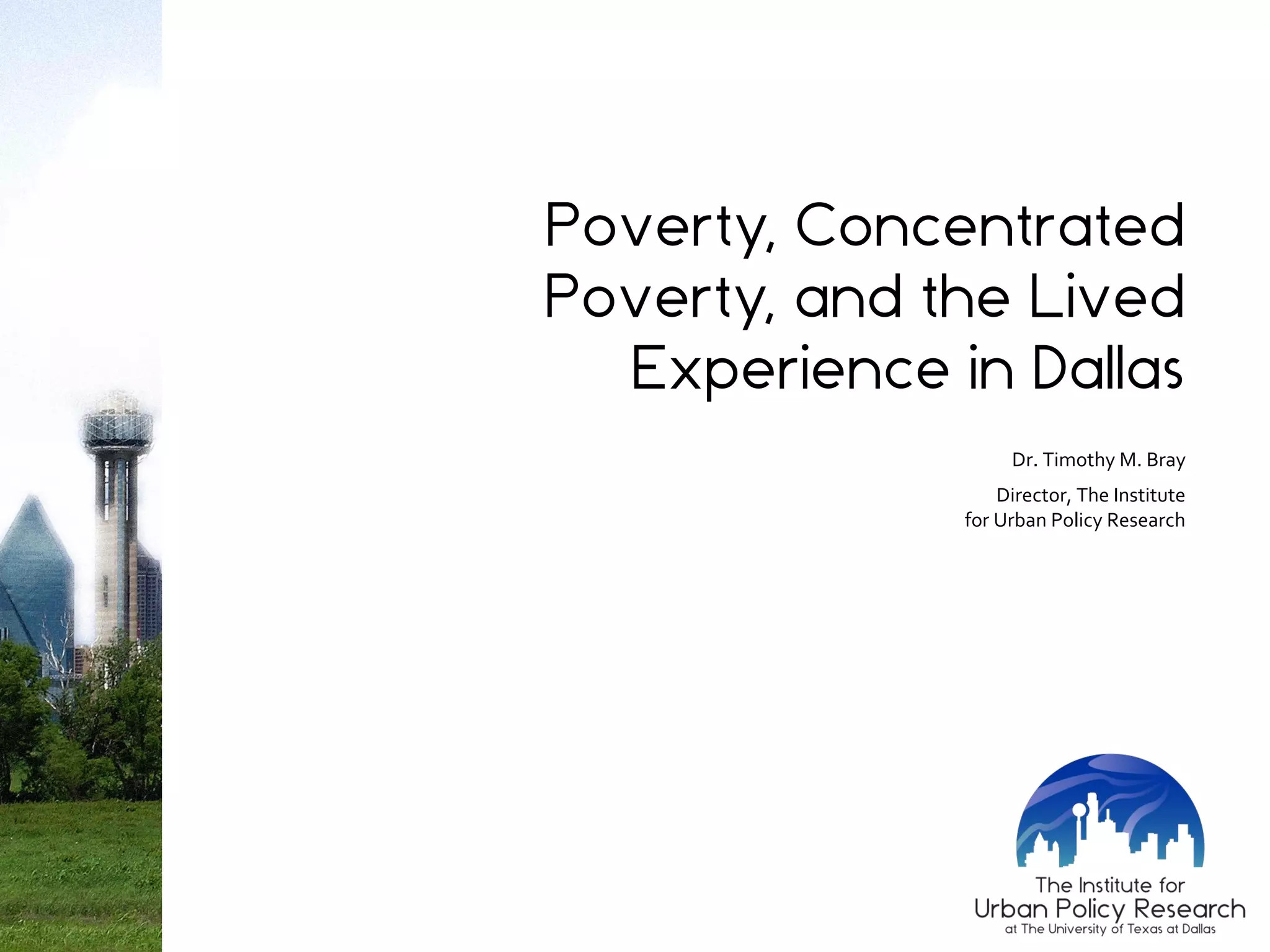 Poverty, Concentrated Poverty, and the Lived Experience in Dallas

Dr. Timothy M. Bray

Director, The Institute for Urban Policy Research

The Institute for
Urban Policy Research
at The University of Texas at Dallas